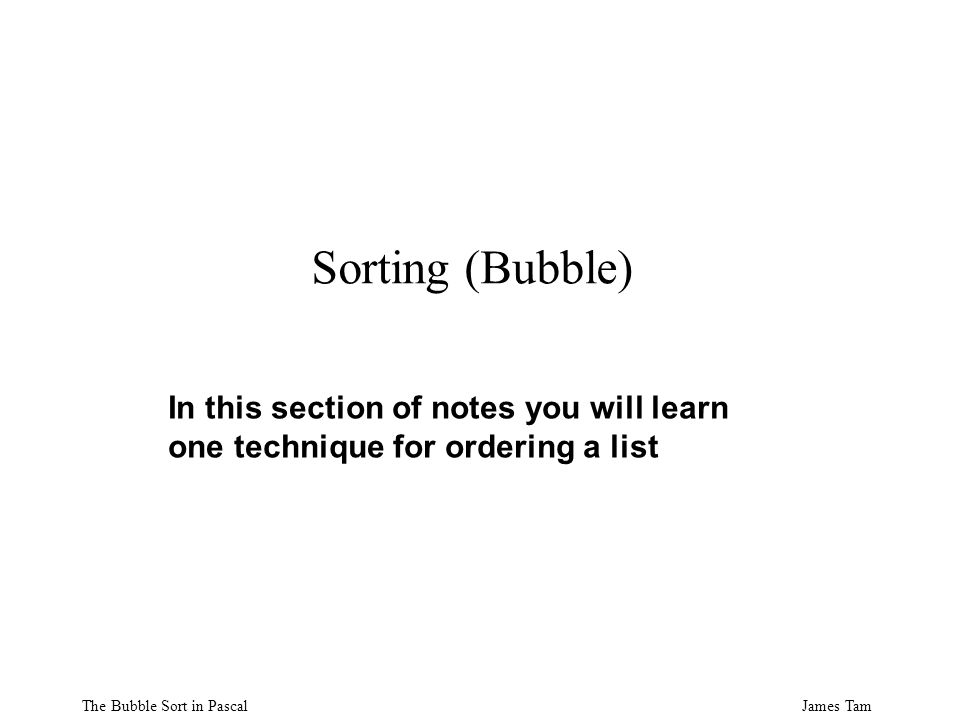 Sorting (Bubble)

In this section of notes you will learn one technique for ordering a list

The Bubble Sort in Pascal

James Tam